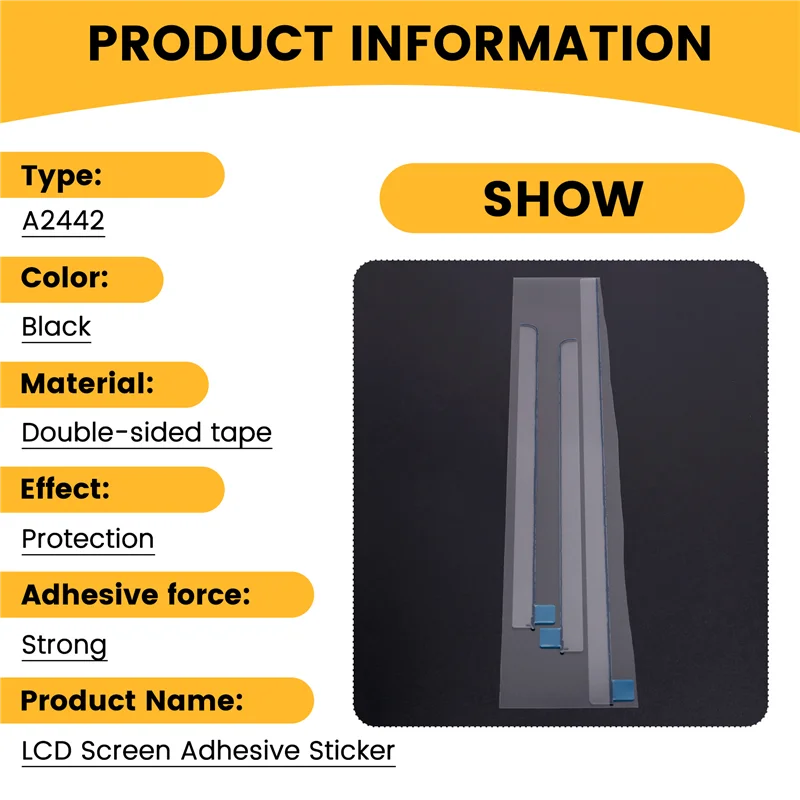 PRODUCT INFORMATION

Type:
A2442

Color:
Black

Material:
Double-sided tape

Effect:
Protection

Adhesive force:
Strong

Product Name:
LCD Screen Adhesive Sticker

SHOW